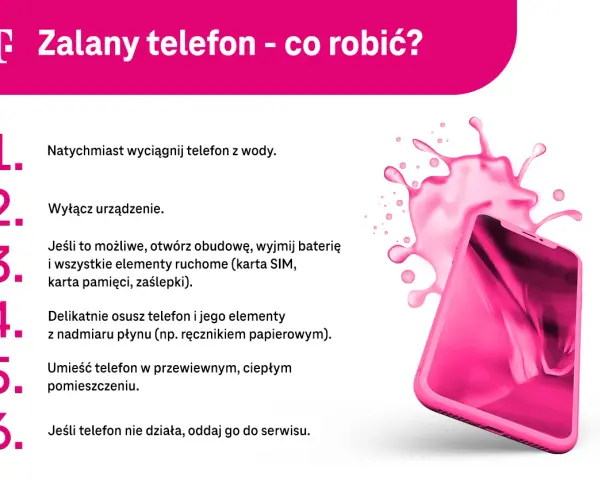 T Zalany telefon - co robić?

1. Natychmiast wyciągnij telefon z wody.

2. Wyłącz urządzenie.

3. Jeśli to możliwe, otwórz obudowę, wyjmij baterię i wszystkie elementy ruchome (karta SIM, karta pamięci, zaślepki).

4. Delikatnie osusz telefon i jego elementy z nadmiaru płynu (np. ręcznikiem papierowym).

5. Umieść telefon w przewiewnym, ciepłym pomieszczeniu.

6. Jeśli telefon nie działa, oddaj go do serwisu.